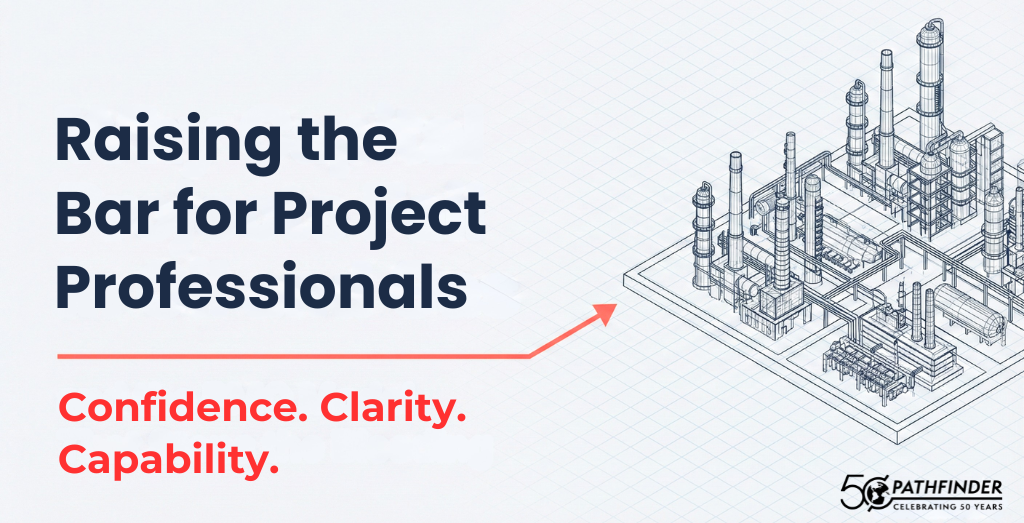 Raising the Bar for Project Professionals

Confidence. Clarity. Capability.

50 PATHFINDER
CELEBRATING 50 YEARS